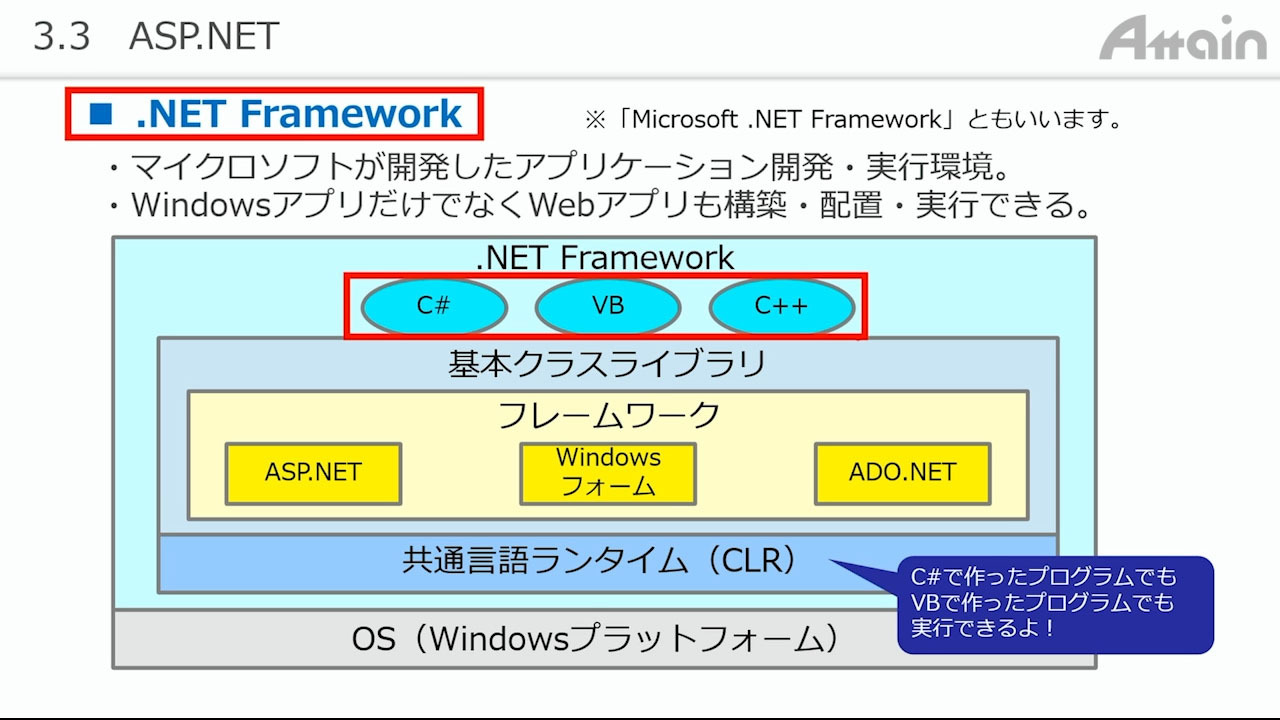 3.3 ASP.NET

Attain

■ .NET Framework

※「Microsoft .NET Framework」ともいいます。

・マイクロソフトが開発したアプリケーション開発・実行環境。
・WindowsアプリだけでなくWebアプリも構築・配置・実行できる。

.NET Framework

C#

VB

C++

基本クラスライブラリ

フレームワーク

ASP.NET

Windows フォーム

ADO.NET

共通言語ランタイム（CLR）

C#で作ったプログラムでも VBで作ったプログラムでも 実行できるよ！

OS（Windowsプラットフォーム）